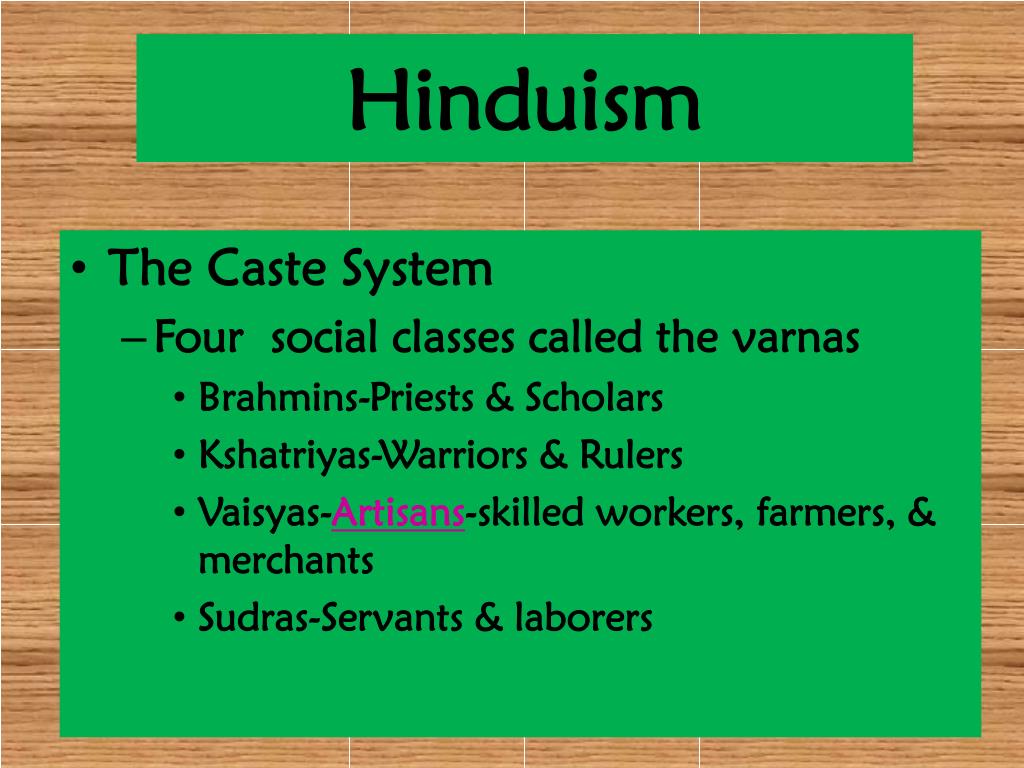 Hinduism

• The Caste System
– Four social classes called the varnas
• Brahmins-Priests & Scholars
• Kshatriyas-Warriors & Rulers
• Vaisyas-Artisans-skilled workers, farmers, & merchants
• Sudras-Servants & laborers